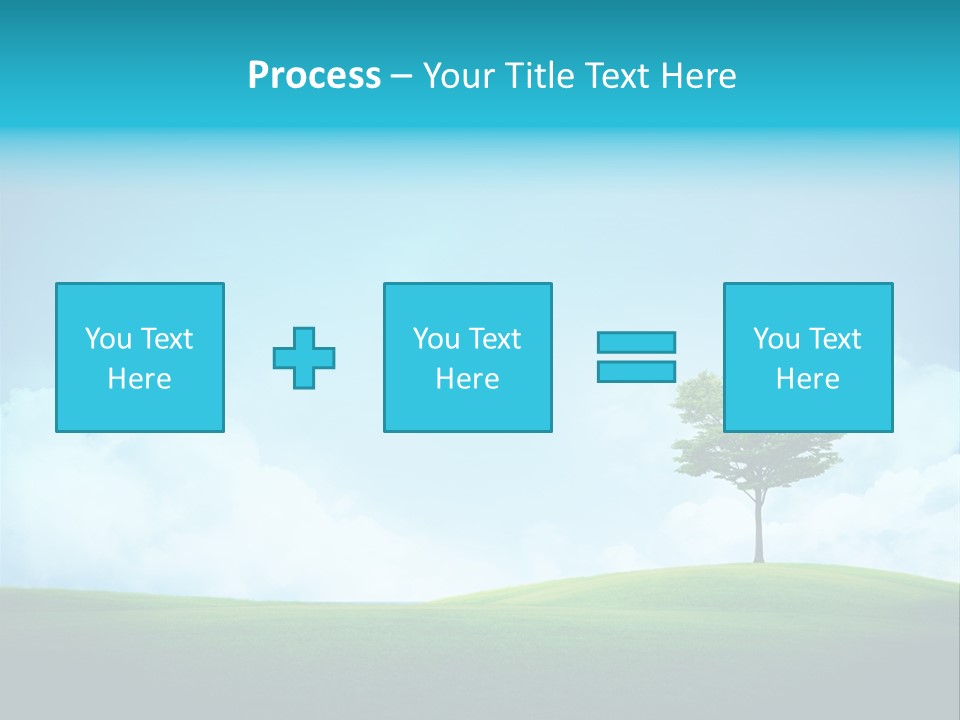 Process – Your Title Text Here

You Text Here

You Text Here

You Text Here